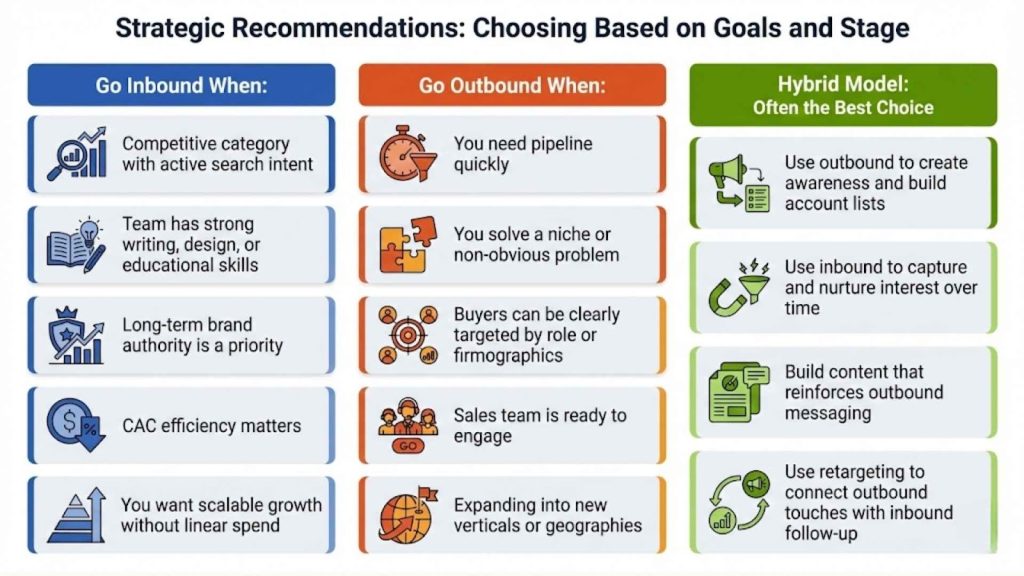 Strategic Recommendations: Choosing Based on Goals and Stage

Go Inbound When:

Competitive category with active search intent

Team has strong writing, design, or educational skills

Long-term brand authority is a priority

CAC efficiency matters

You want scalable growth without linear spend

Go Outbound When:

You need pipeline quickly

You solve a niche or non-obvious problem

Buyers can be clearly targeted by role or firmographics

Sales team is ready to engage

GO

Expanding into new verticals or geographies

Hybrid Model: Often the Best Choice

Use outbound to create awareness and build account lists

Use inbound to capture and nurture interest over time

Build content that reinforces outbound messaging

Use retargeting to connect outbound touches with inbound follow-up